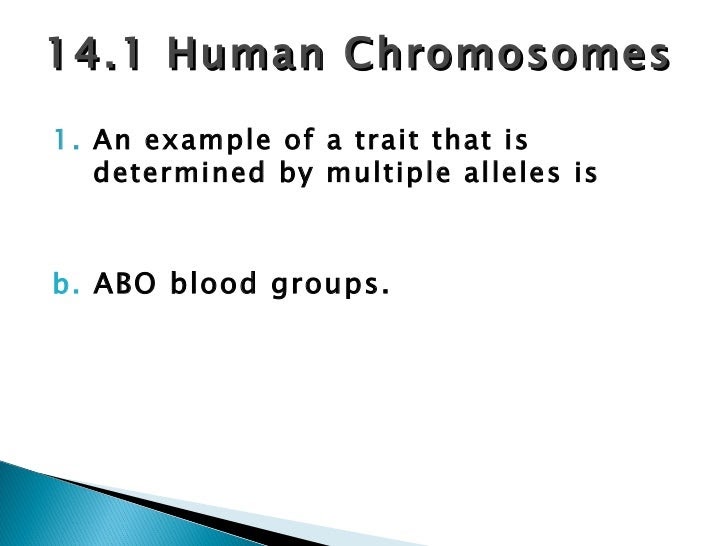 14.1 Human Chromosomes

1. An example of a trait that is determined by multiple alleles is

b. ABO blood groups.